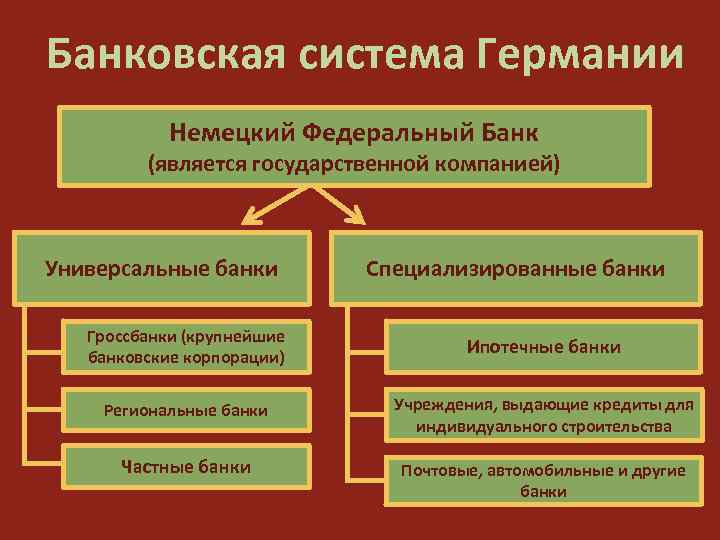 Банковская система Германии

Немецкий Федеральный Банк
(является государственной компанией)

Универсальные банки

Гроссбанки (крупнейшие банковские корпорации)

Региональные банки

Частные банки

Специализированные банки

Ипотечные банки

Учреждения, выдающие кредиты для индивидуального строительства

Почтовые, автомобильные и другие банки